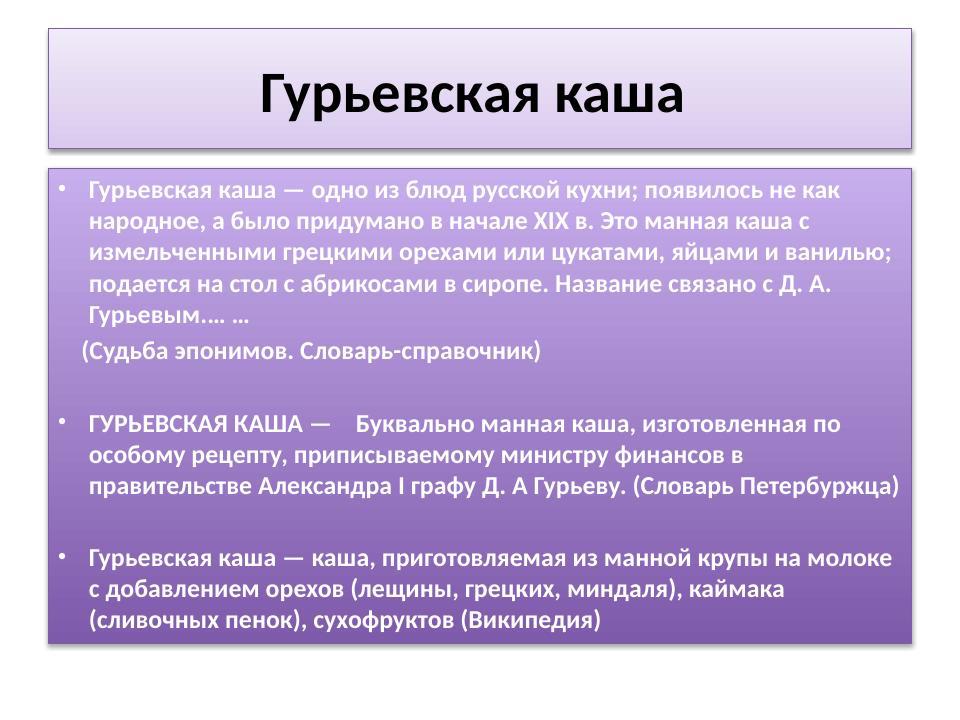 Гурьевская каша

• Гурьевская каша — одно из блюд русской кухни; появилось не как народное, а было придумано в начале XIX в. Это манная каша с измельченными грецкими орехами или цукатами, яйцами и ванилью; подается на стол с абрикосами в сиропе. Название связано с Д. А. Гурьевым.… …

(Судьба эпонимов. Словарь-справочник)

• ГУРЬЕВСКАЯ КАША — Буквально манная каша, изготовленная по особому рецепту, приписываемому министру финансов в правительстве Александра I графу Д. А Гурьеву. (Словарь Петербуржца)

• Гурьевская каша — каша, приготовляемая из манной крупы на молоке с добавлением орехов (лещины, грецких, миндаля), каймака (сливочных пенок), сухофруктов (Википедия)